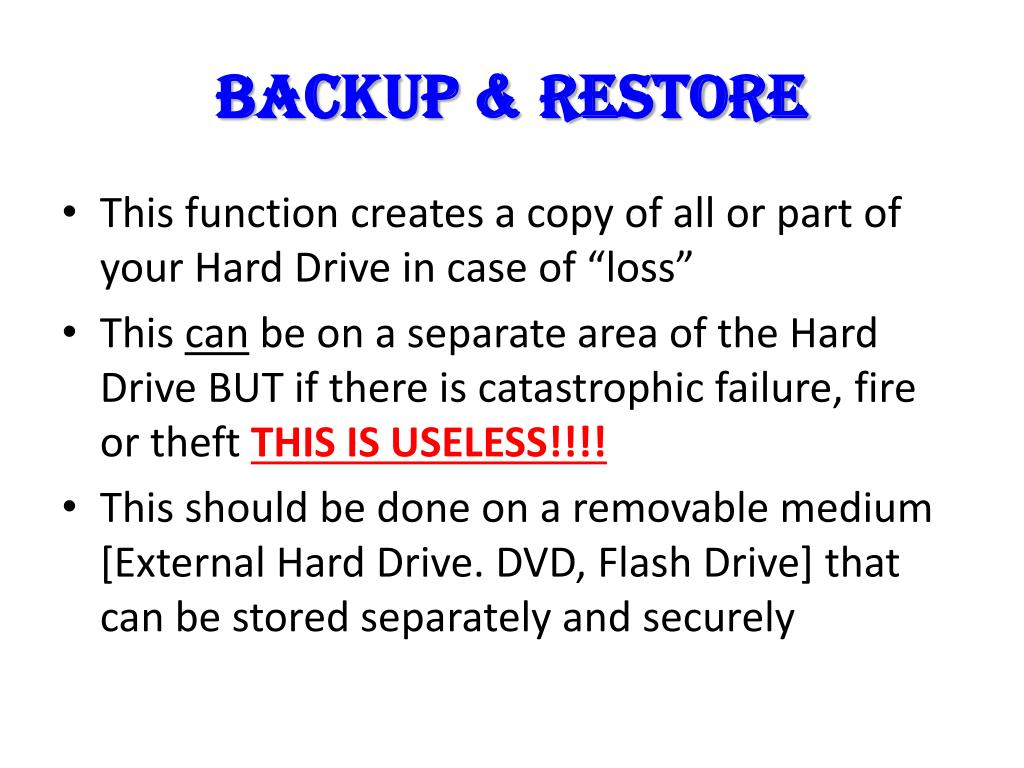 BACKUP & RESTORE

• This function creates a copy of all or part of your Hard Drive in case of “loss”
• This can be on a separate area of the Hard Drive BUT if there is catastrophic failure, fire or theft THIS IS USELESS!!!!
• This should be done on a removable medium [External Hard Drive. DVD, Flash Drive] that can be stored separately and securely